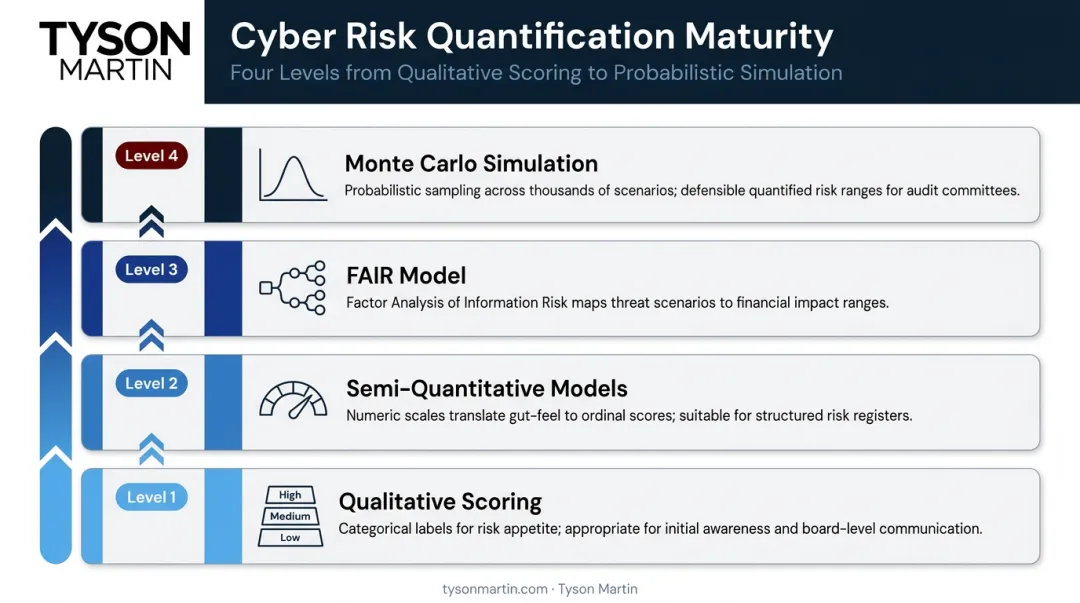 TYSON MARTIN

Cyber Risk Quantification Maturity

Four Levels from Qualitative Scoring to Probabilistic Simulation

Level 4

Monte Carlo Simulation

Probabilistic sampling across thousands of scenarios; defensible quantified risk ranges for audit committees.

Level 3

FAIR Model

Factor Analysis of Information Risk maps threat scenarios to financial impact ranges.

Level 2

Semi-Quantitative Models

Numeric scales translate gut-feel to ordinal scores; suitable for structured risk registers.

Level 1

High

Medium

Low

Qualitative Scoring

Categorical labels for risk appetite; appropriate for initial awareness and board-level communication.

tysonmartin.com · Tyson Martin